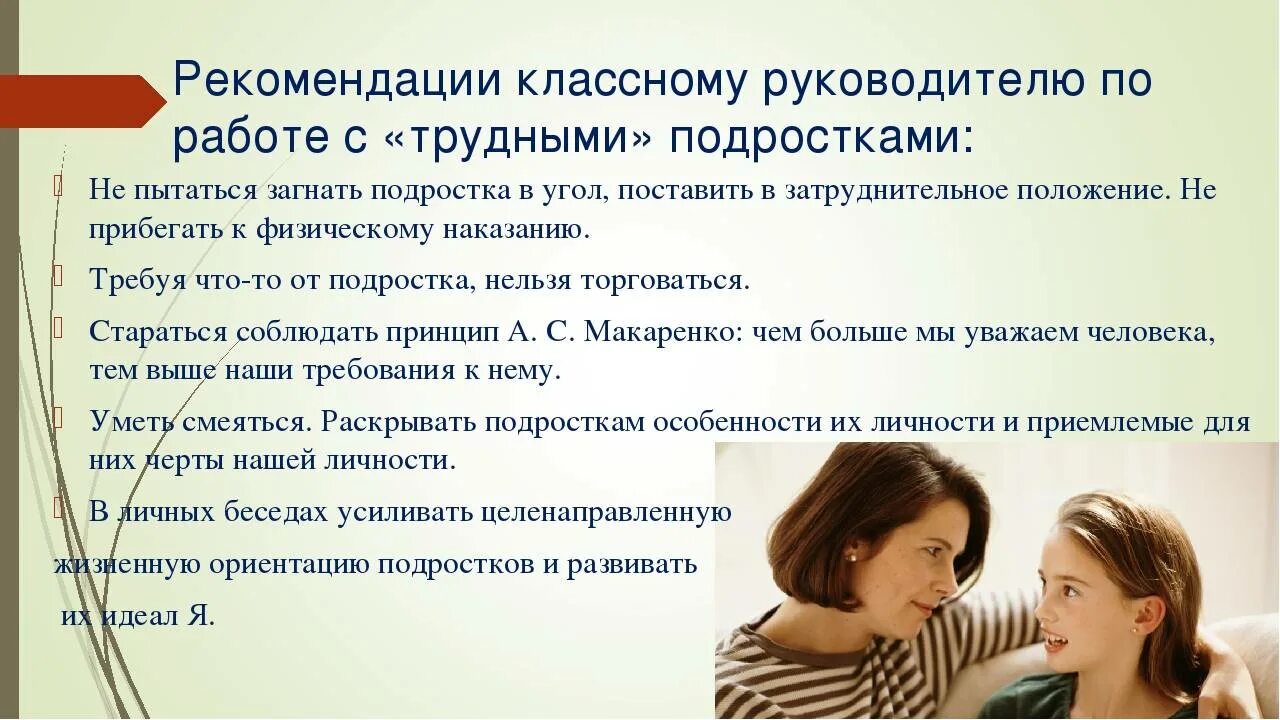 Рекомендации классному руководителю по работе с «трудными» подростками:

Не пытаться загнать подростка в угол, поставить в затруднительное положение. Не прибегать к физическому наказанию.

Требуя что-то от подростка, нельзя торговаться.

Стараться соблюдать принцип А. С. Макаренко: чем больше мы уважаем человека, тем выше наши требования к нему.

Уметь смеяться. Раскрывать подросткам особенности их личности и приемлемые для них черты нашей личности.

В личных беседах усиливать целенаправленную жизненную ориентацию подростков и развивать их идеал Я.